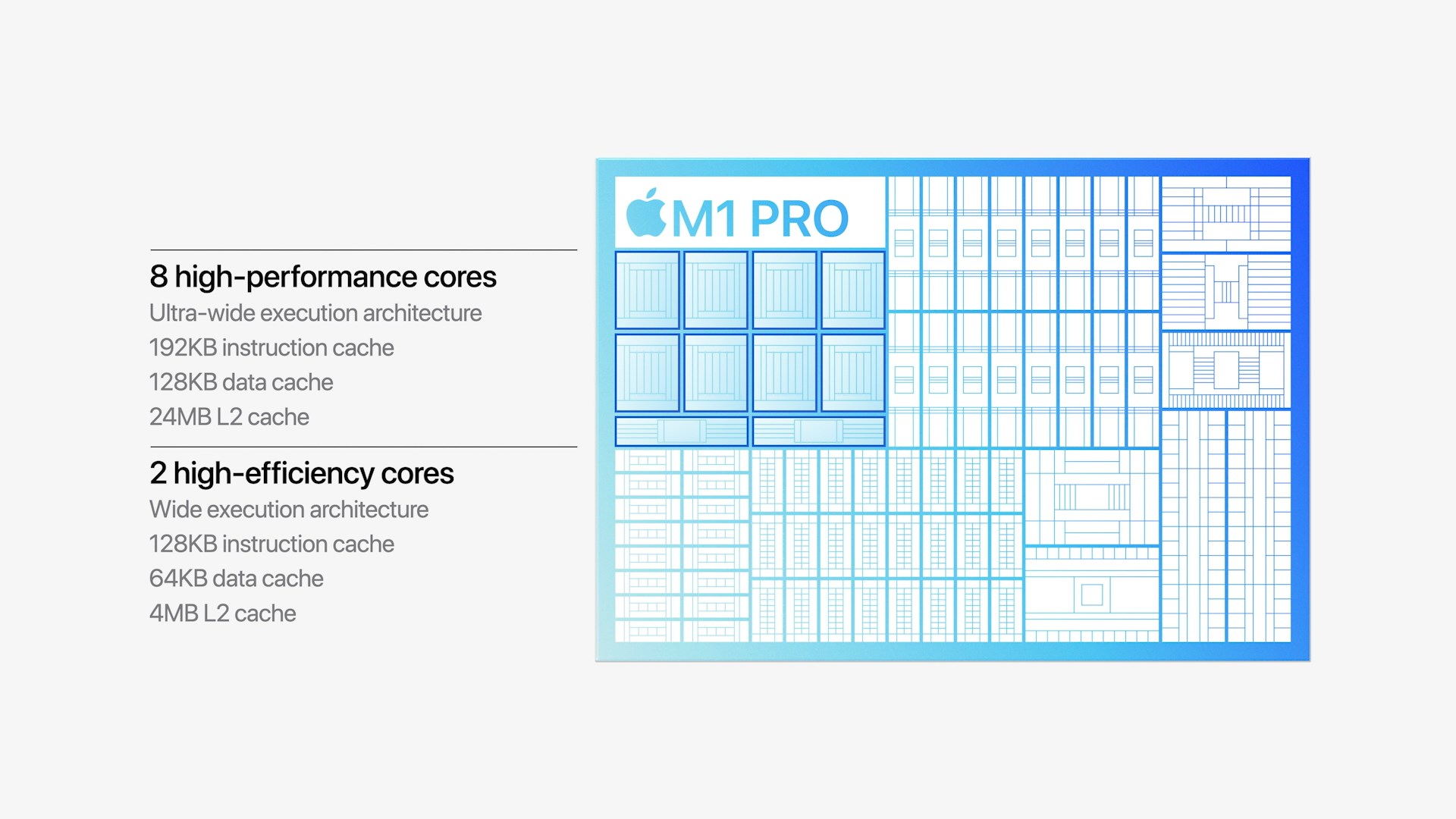 8 high-performance cores
Ultra-wide execution architecture
192KB instruction cache
128KB data cache
24MB L2 cache

2 high-efficiency cores
Wide execution architecture
128KB instruction cache
64KB data cache
4MB L2 cache

M1 PRO